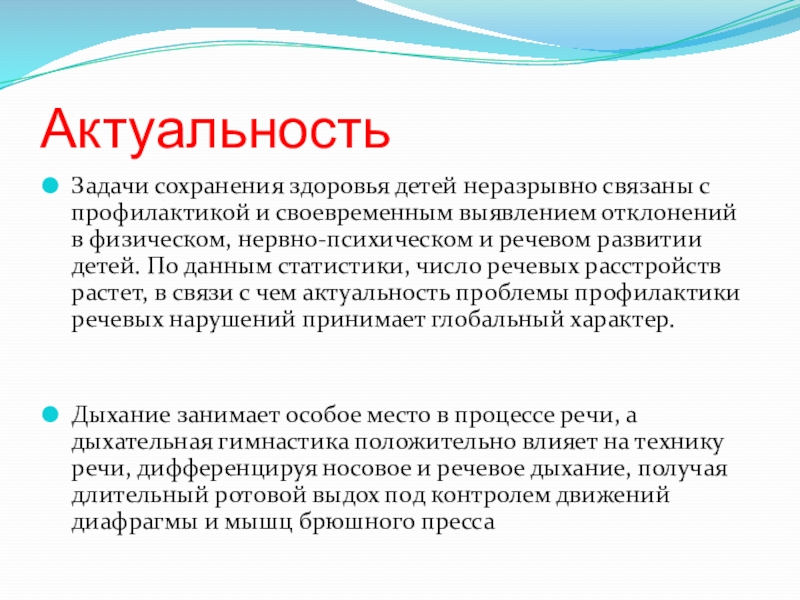 Актуальность

Задачи сохранения здоровья детей неразрывно связаны с профилактикой и своевременным выявлением отклонений в физическом, нервно-психическом и речевом развитии детей. По данным статистики, число речевых расстройств растет, в связи с чем актуальность проблемы профилактики речевых нарушений принимает глобальный характер.

Дыхание занимает особое место в процессе речи, а дыхательная гимнастика положительно влияет на технику речи, дифференцируя носовое и речевое дыхание, получая длительный ротовой выдох под контролем движений диафрагмы и мышц брюшного пресса